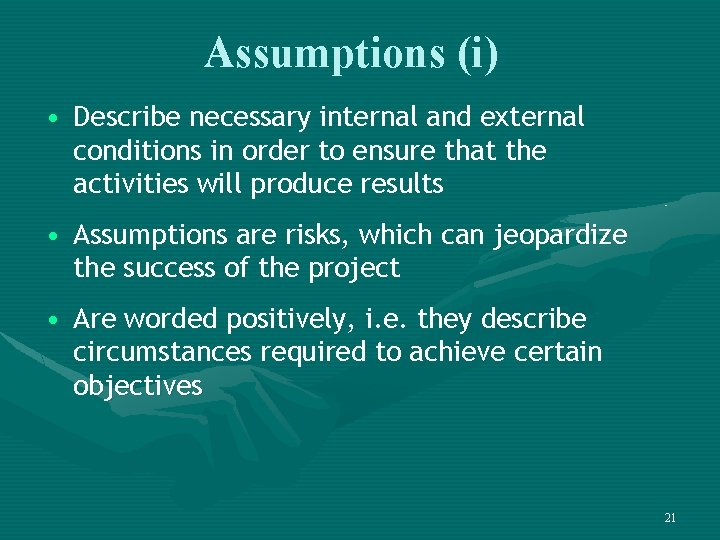 Assumptions (i)

• Describe necessary internal and external conditions in order to ensure that the activities will produce results

• Assumptions are risks, which can jeopardize the success of the project

• Are worded positively, i.e. they describe circumstances required to achieve certain objectives

21